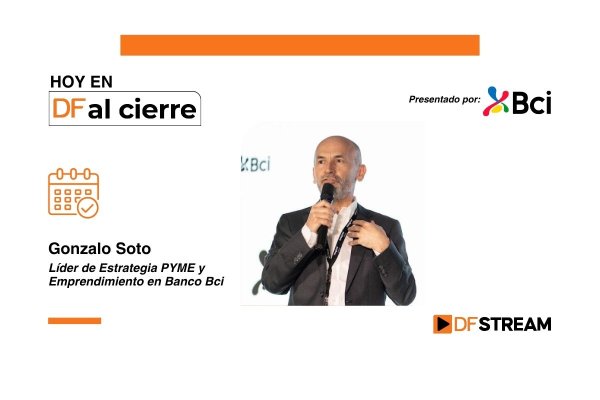 HOY EN
DF al cierre

Presentado por: Bci

Bci

Gonzalo Soto
Líder de Estrategia PYME y Emprendimiento en Banco Bci

DF STREAM